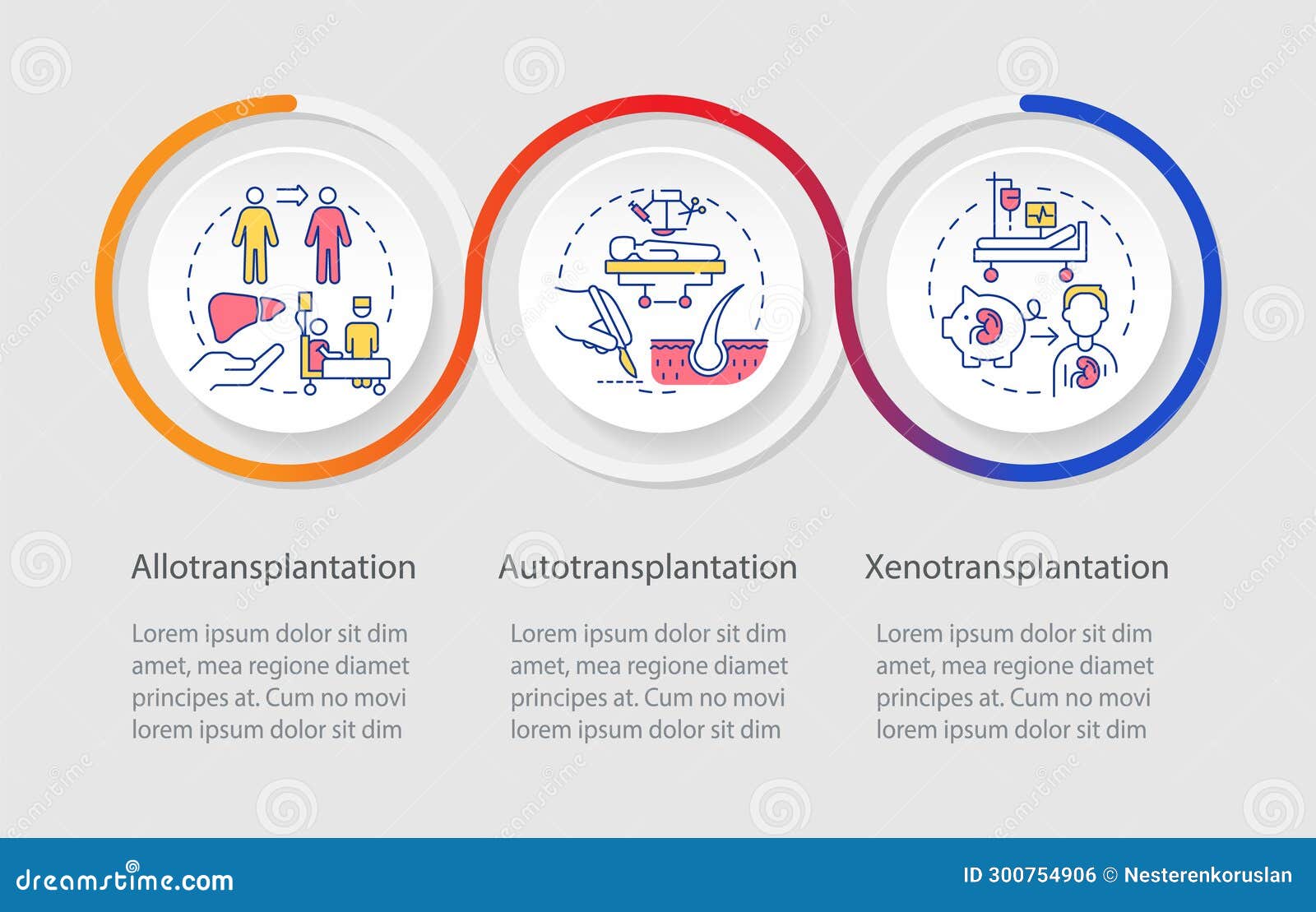 Allotransplantation

Lorem ipsum dolor sit dim amet, mea regione diamet principes at. Cum no movi lorem ipsum dolor sit dim

Autotransplantation

Lorem ipsum dolor sit dim amet, mea regione diamet principes at. Cum no movi lorem ipsum dolor sit dim

Xenotransplantation

Lorem ipsum dolor sit dim amet, mea regione diamet principes at. Cum no movi lorem ipsum dolor sit dim

dreamstime.com

ID 300754906 © Nesterenkoruslan